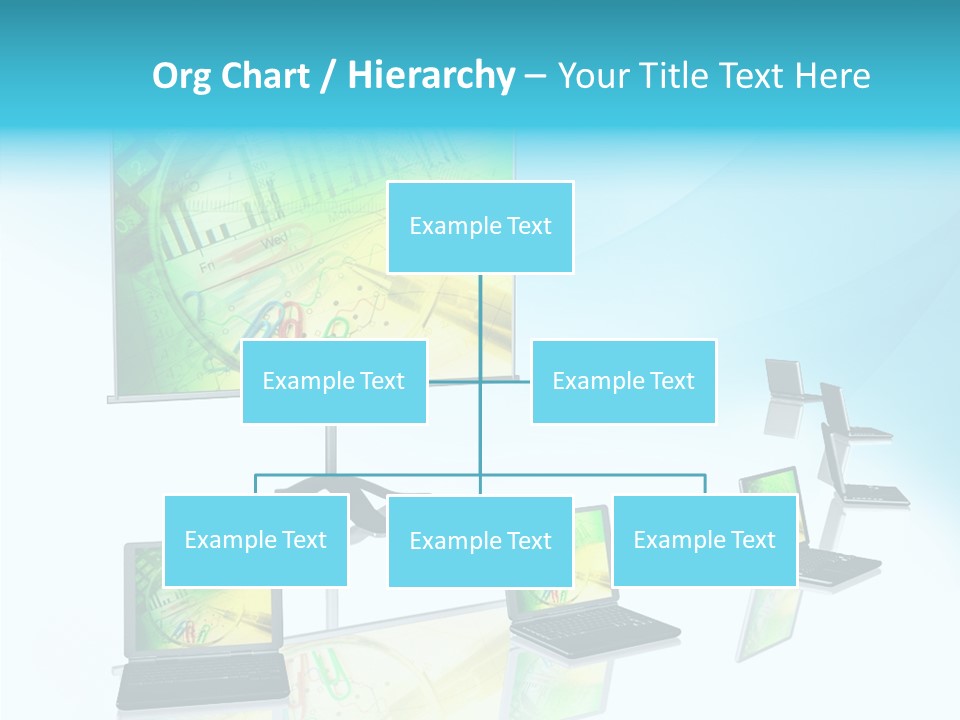 Org Chart / Hierarchy – Your Title Text Here

Example Text

Example Text

Example Text

Example Text

Example Text

Example Text